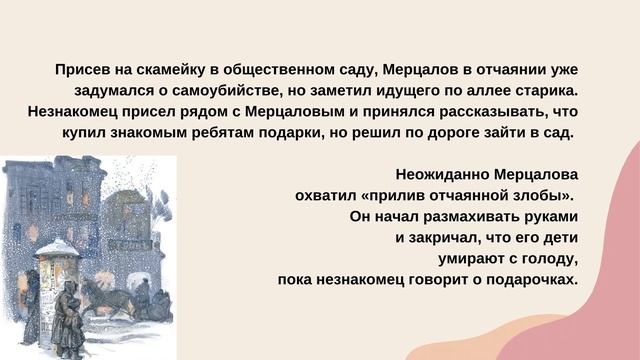 Присев на скамейку в общественном саду, Мерцалов в отчаянии уже задумался о самоубийстве, но заметил идущего по аллее старика. Незнакомец присел рядом с Мерцаловым и принялся рассказывать, что купил знакомым ребятам подарки, но решил по дороге зайти в сад.

Неожиданно Мерцалова охватил «прилив отчаянной злобы». Он начал размахивать руками и закричал, что его дети умирают с голоду, пока незнакомец говорит о подарочках.